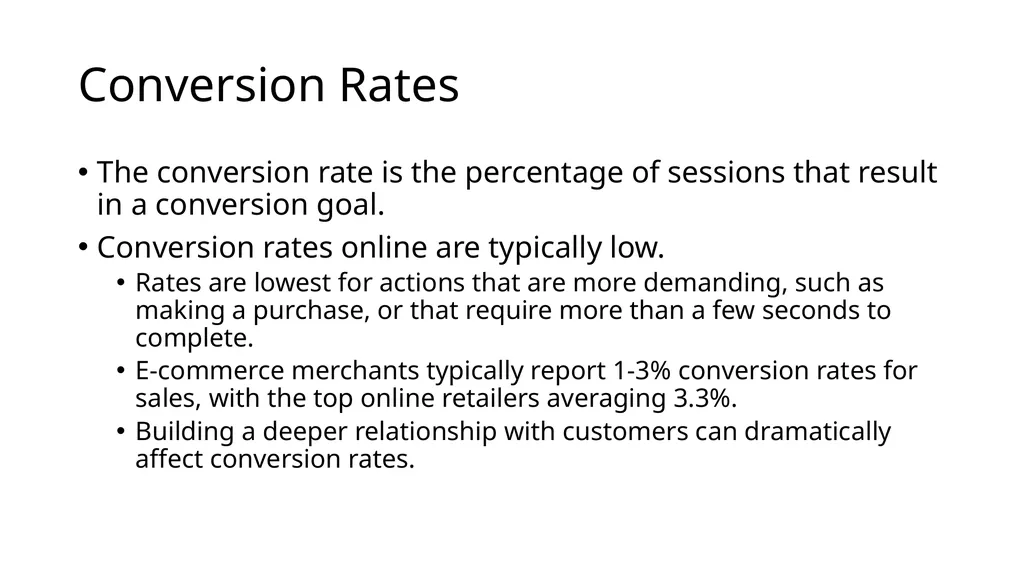 Conversion Rates

• The conversion rate is the percentage of sessions that result in a conversion goal.

• Conversion rates online are typically low.
  • Rates are lowest for actions that are more demanding, such as making a purchase, or that require more than a few seconds to complete.
  • E-commerce merchants typically report 1-3% conversion rates for sales, with the top online retailers averaging 3.3%.
  • Building a deeper relationship with customers can dramatically affect conversion rates.